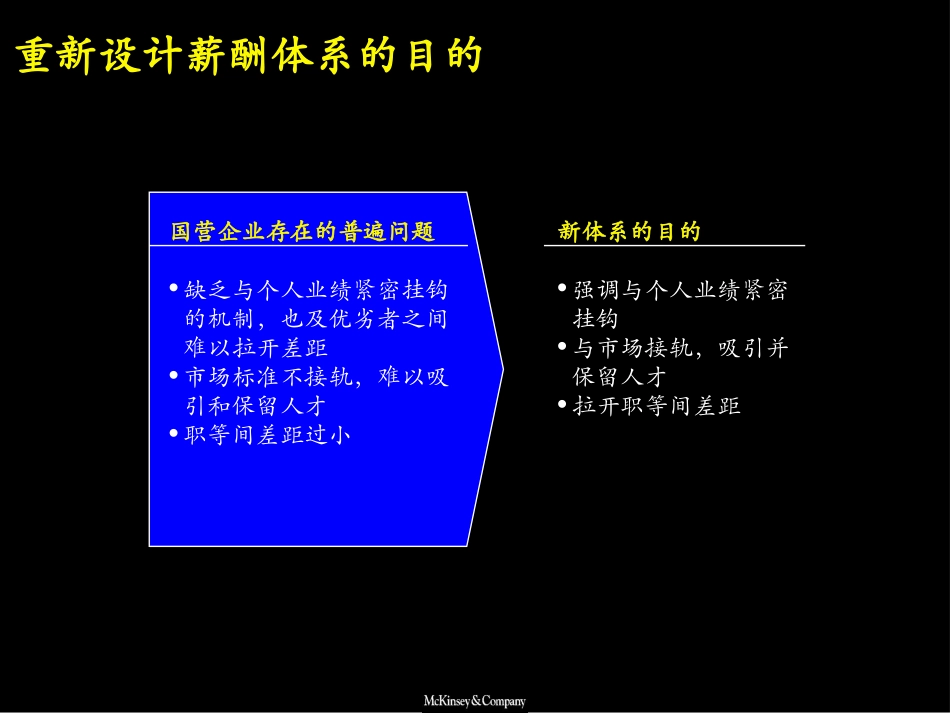 重新设计薪酬体系的目的

国营企业存在的普遍问题

• 缺乏与个人业绩紧密挂钩的机制，也及优劣者之间难以拉开差距
• 市场标准不接轨，难以吸引和保留人才
• 职等间差距过小

新体系的目的

• 强调与个人业绩紧密挂钩
• 与市场接轨，吸引并保留人才
• 拉开职等间差距

McKinsey&Company